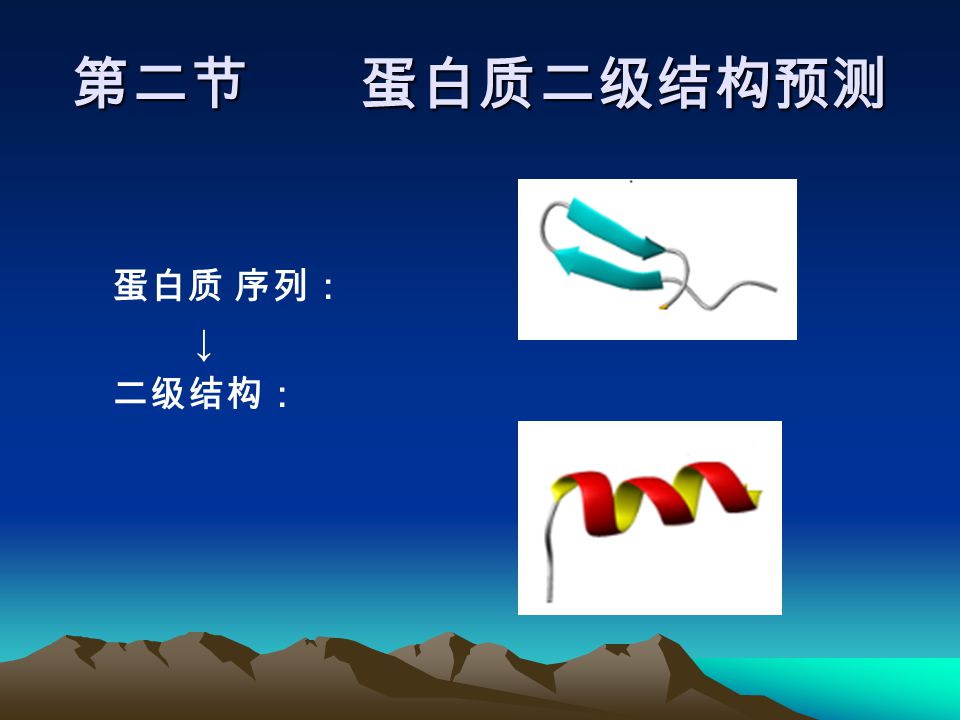 第二节　　蛋白质二级结构预测

蛋白质 序列：

↓

二级结构：